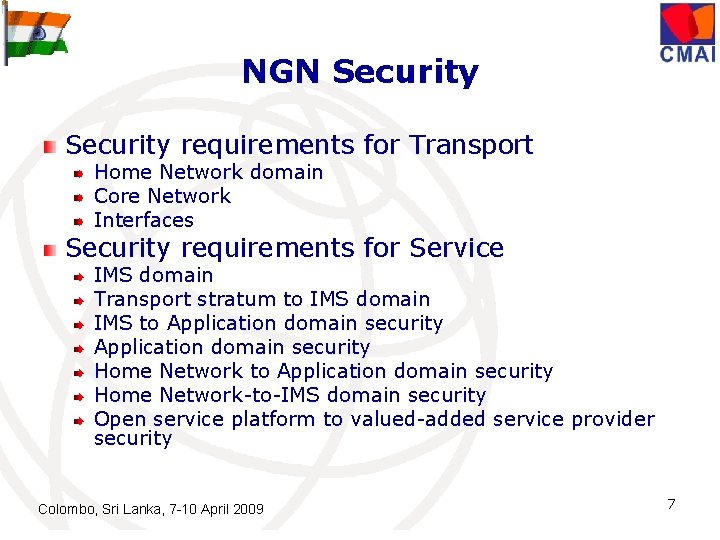 CMAI

NGN Security

Security requirements for Transport
Home Network domain
Core Network
Interfaces

Security requirements for Service
IMS domain
Transport stratum to IMS domain
IMS to Application domain security
Application domain security
Home Network to Application domain security
Home Network-to-IMS domain security
Open service platform to valued-added service provider security

Colombo, Sri Lanka, 7-10 April 2009

7